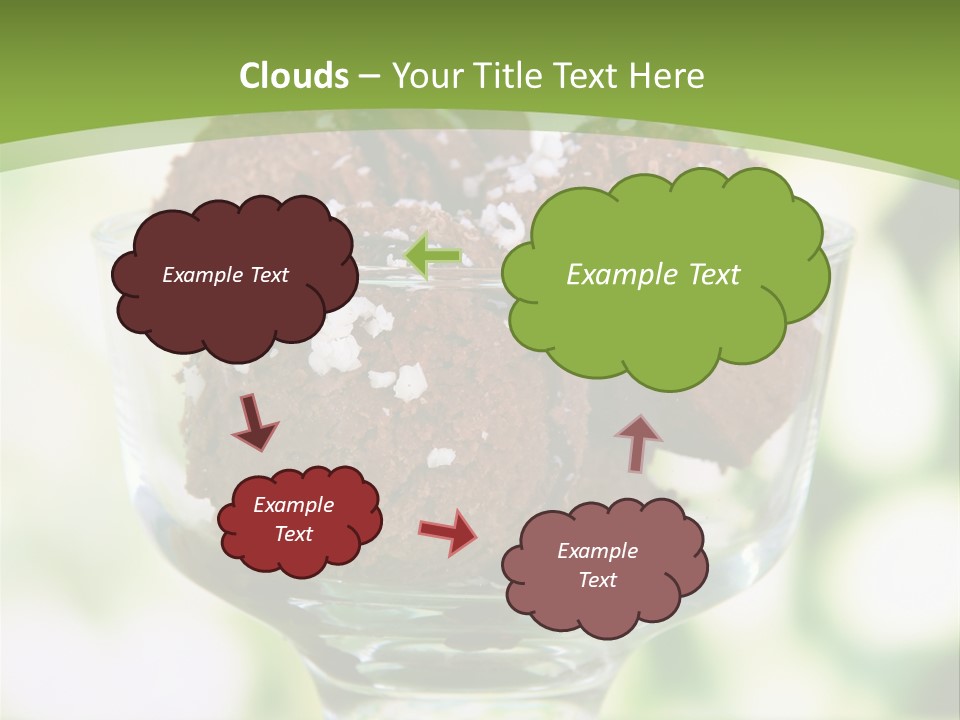 Clouds – Your Title Text Here

Example Text

Example Text

Example Text

Example Text